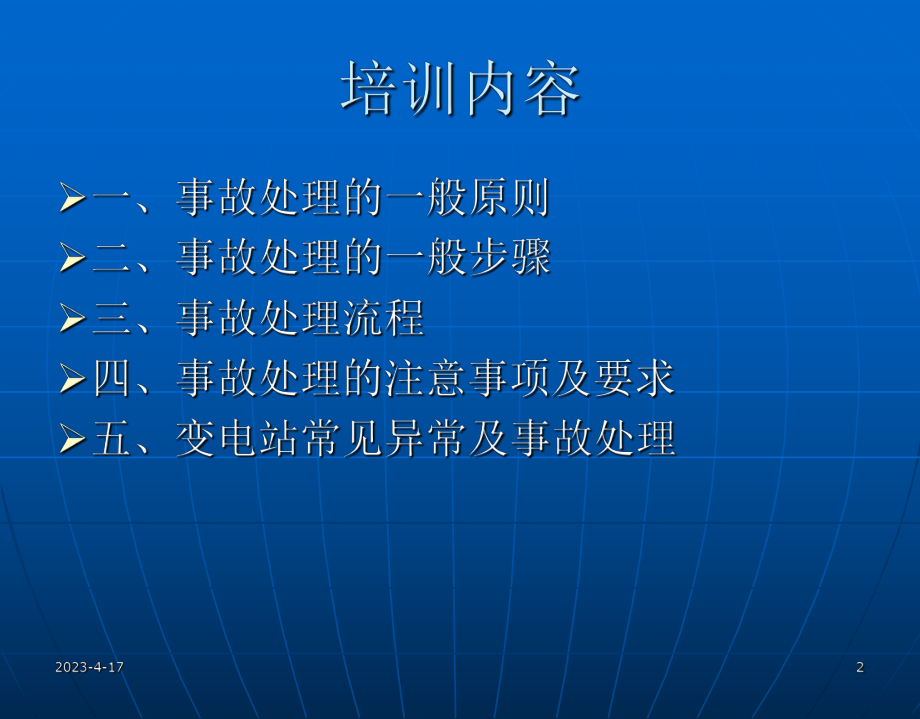 培训内容

➢一、事故处理的一般原则
➢二、事故处理的一般步骤
➢三、事故处理流程
➢四、事故处理的注意事项及要求
➢五、变电站常见异常及事故处理

2023-4-17

2